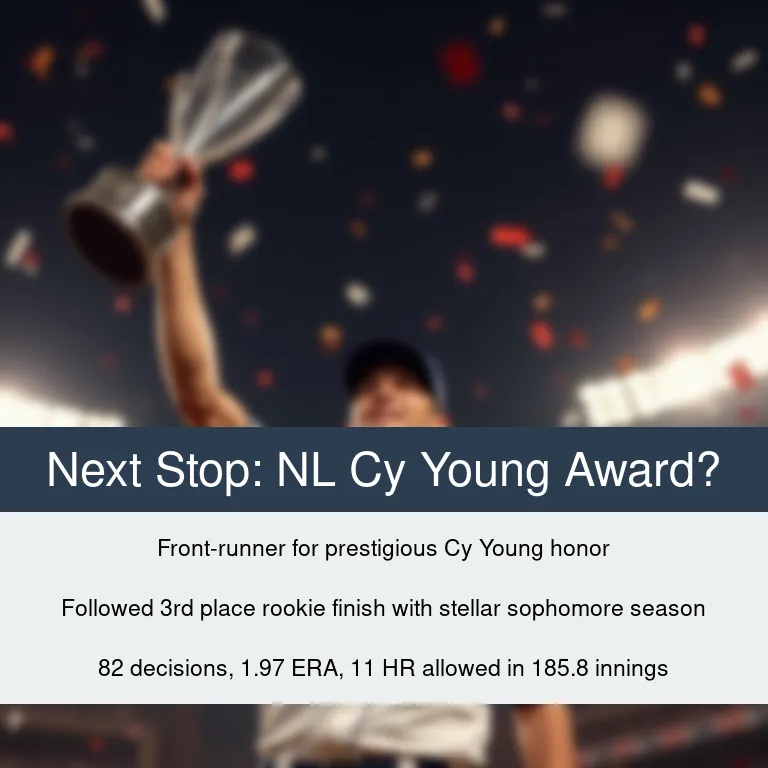 Next Stop: NL Cy Young Award?

Front-runner for prestigious Cy Young honor

Followed 3rd place rookie finish with stellar sophomore season

82 decisions, 1.97 ERA, 11 HR allowed in 185.8 innings